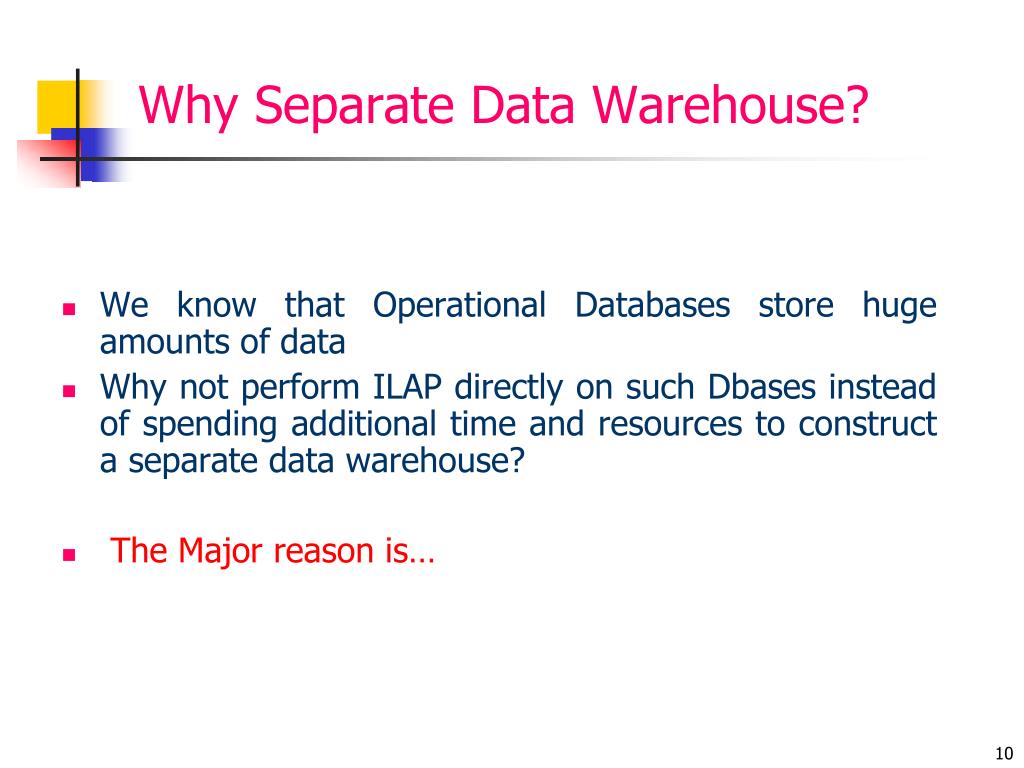 Why Separate Data Warehouse?

- We know that Operational Databases store huge amounts of data
- Why not perform ILAP directly on such Dbases instead of spending additional time and resources to construct a separate data warehouse?

- The Major reason is…

10